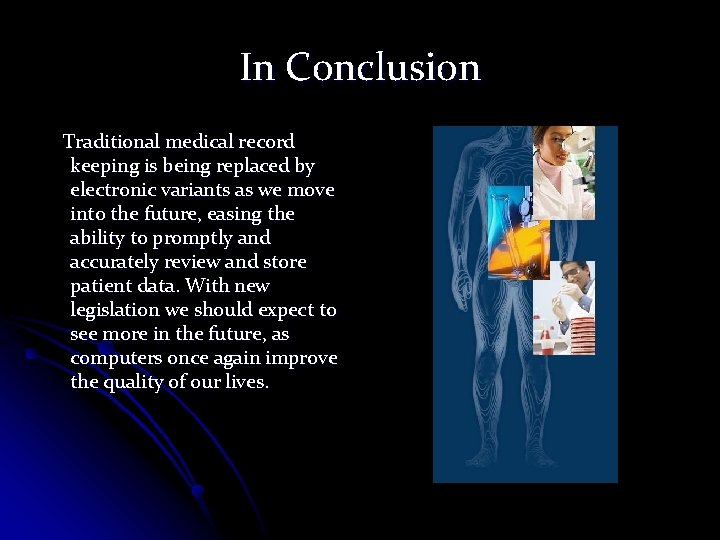 In Conclusion

Traditional medical record keeping is being replaced by electronic variants as we move into the future, easing the ability to promptly and accurately review and store patient data. With new legislation we should expect to see more in the future, as computers once again improve the quality of our lives.